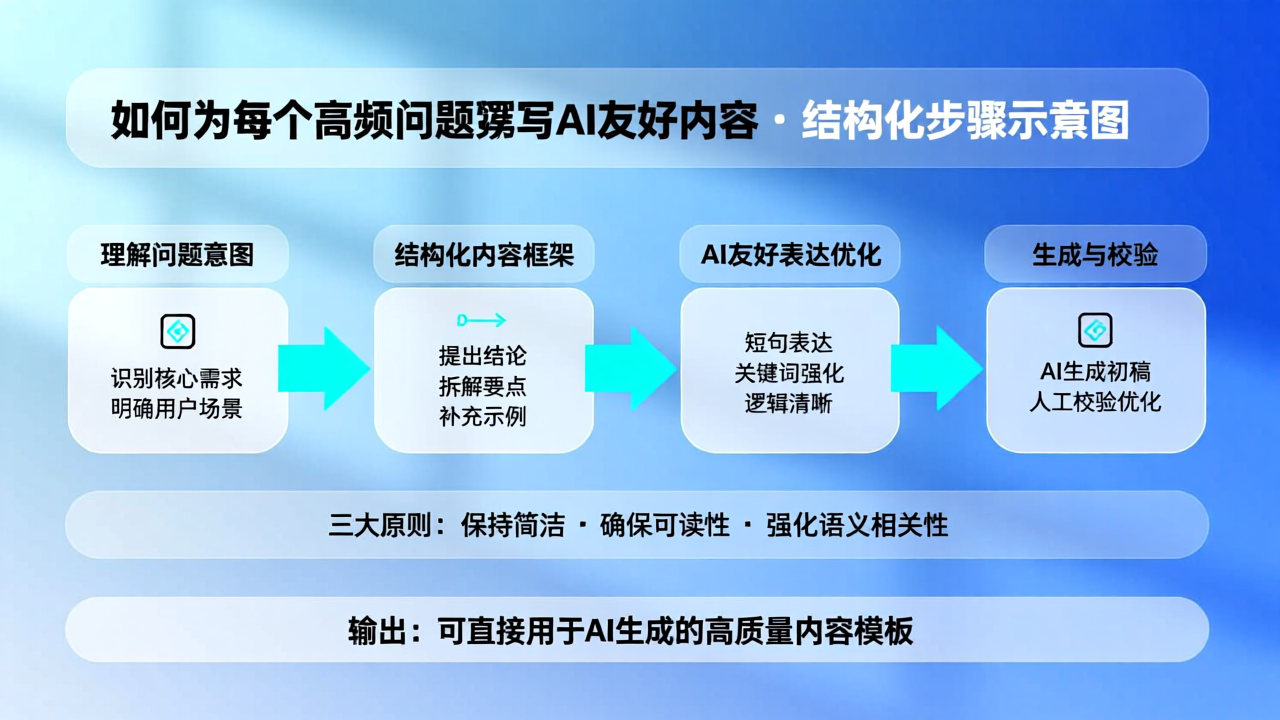 如何为每个高频问题撰写AI友好内容 · 结构化步骤示意图

理解问题意图

识别核心需求
明确用户场景

结构化内容框架

提出结论
拆解要点
补充示例

AI友好表达优化

短句表达
关键词强化
逻辑清晰

生成与校验

AI生成初稿
人工校验优化

三大原则：保持简洁 · 确保可读性 · 强化语义相关性

输出：可直接用于AI生成的高质量内容模板